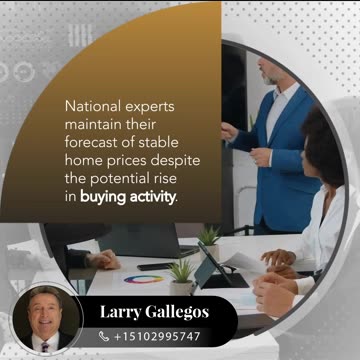 National experts maintain their forecast of stable home prices despite the potential rise in buying activity.

Larry Gallegos

+15102995747